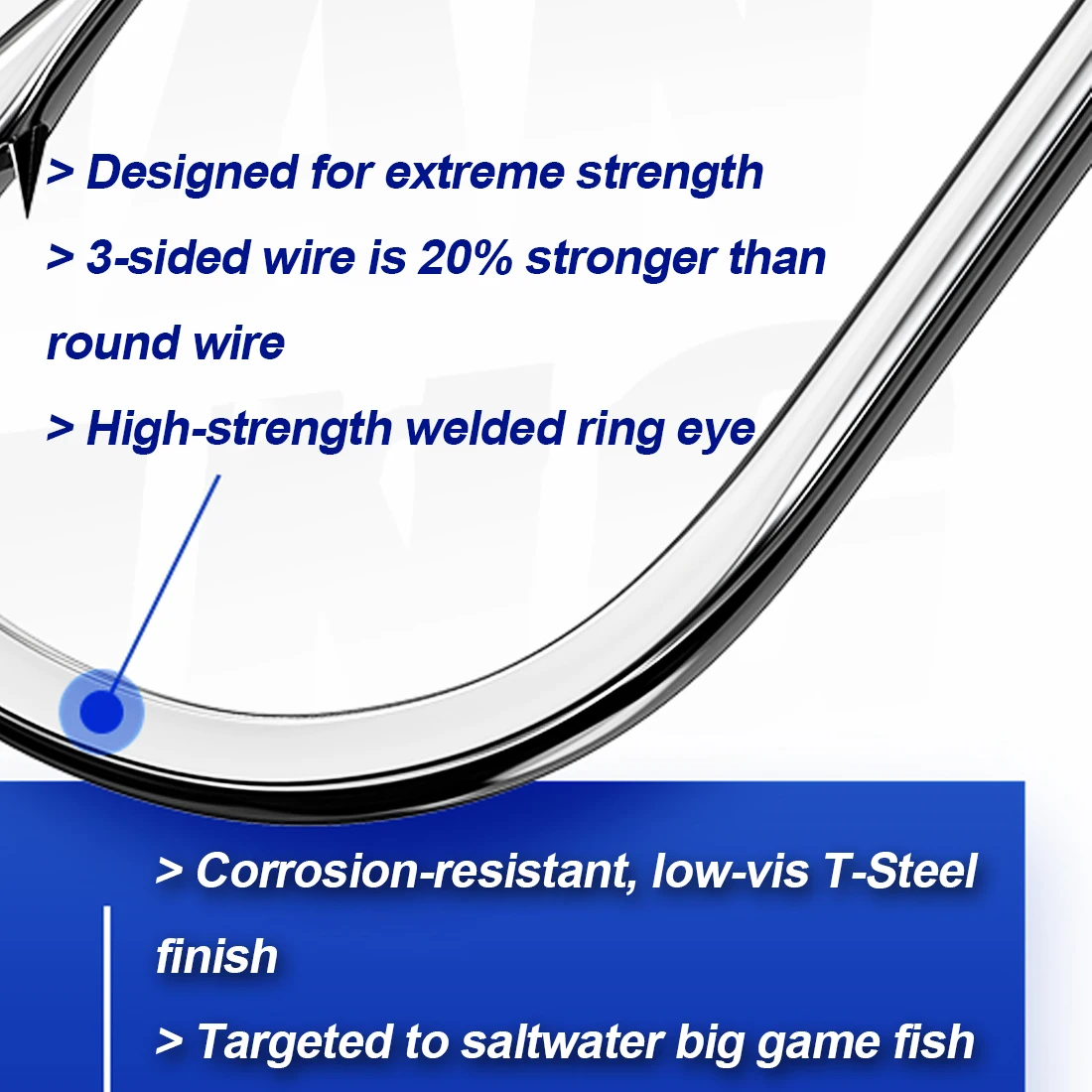 > Designed for extreme strength

> 3-sided wire is 20% stronger than round wire

> High-strength welded ring eye

> Corrosion-resistant, low-vis T-Steel finish

> Targeted to saltwater big game fish